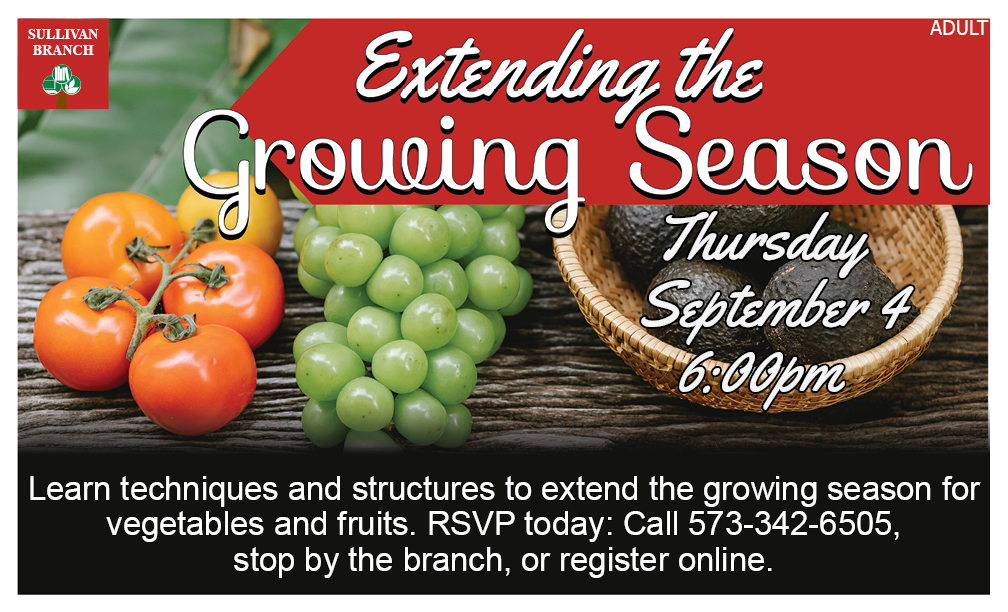 SULLIVAN BRANCH

ADULT

Extending the Growing Season

Thursday September 4 6:00pm

Learn techniques and structures to extend the growing season for vegetables and fruits. RSVP today: Call 573-342-6505, stop by the branch, or register online.